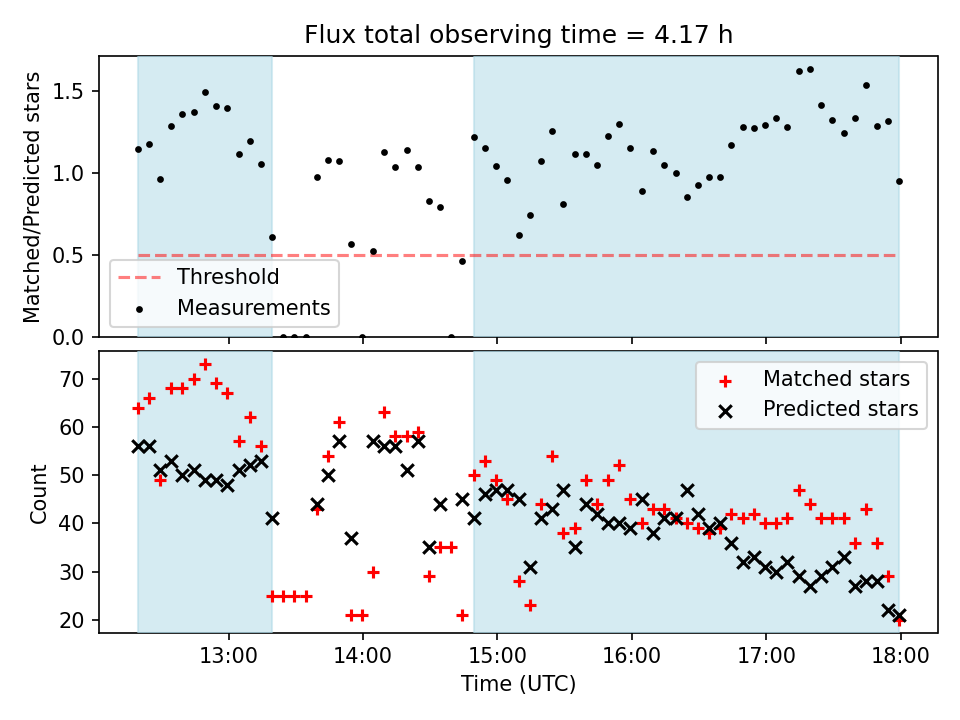 Flux total observing time = 4.17 h

Matched/Predicted stars

1.5
1.0
0.5
0.0

Threshold
Measurements

Count

70
60
50
40
30
20

Matched stars
Predicted stars

13:00
14:00
15:00
16:00
17:00
18:00

Time (UTC)